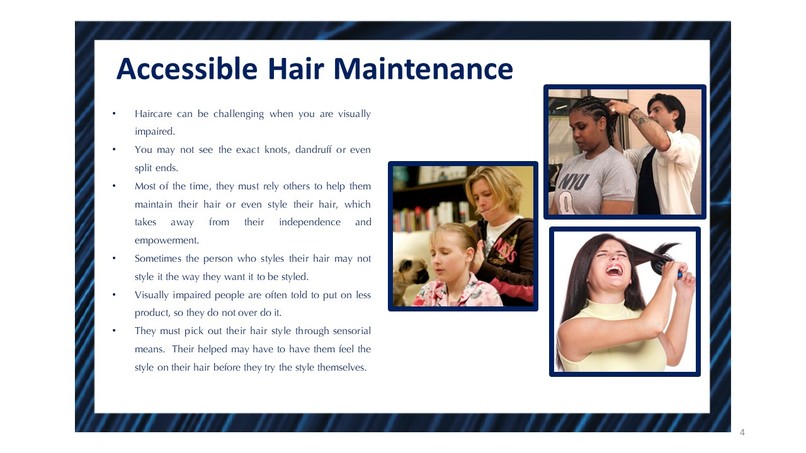 Accessible Hair Maintenance

• Haircare can be challenging when you are visually impaired.
• You may not see the exact knots, dandruff or even split ends.
• Most of the time, they must rely others to help them maintain their hair or even style their hair, which takes away from their independence and empowerment.
• Sometimes the person who styles their hair may not style it the way they want it to be styled.
• Visually impaired people are often told to put on less product, so they do not over do it.
• They must pick out their hair style through sensorial means. Their helped may have to have them feel the style on their hair before they try the style themselves.

NYU

4